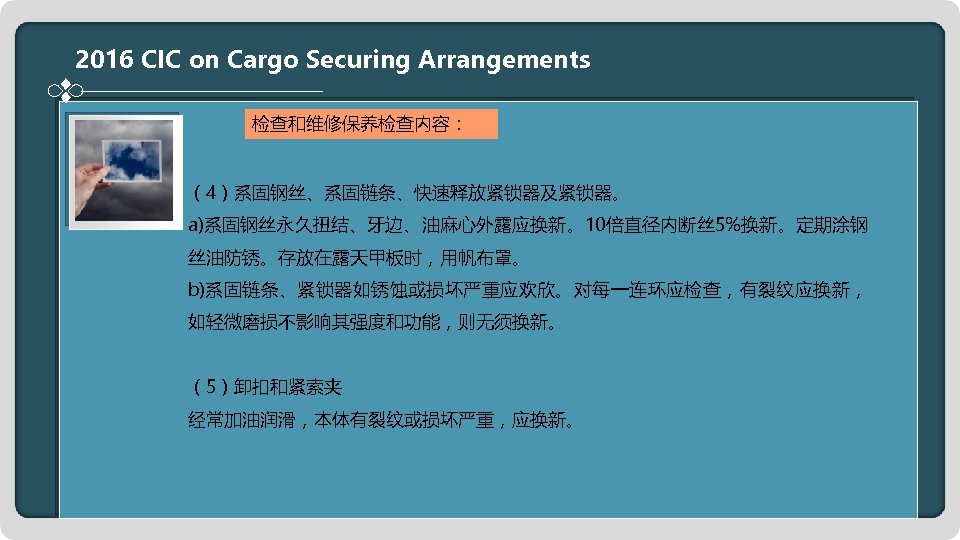 2016 CIC on Cargo Securing Arrangements

检查和维修保养检查内容：

（4）系固钢丝、系固链条、快速释放紧锁器及紧锁器。
a)系固钢丝永久扭结、牙边、油麻心外露应换新。10倍直径内断丝5%换新。定期涂钢丝油防锈。存放在露天甲板时，用帆布罩。
b)系固链条、紧锁器如锈蚀或损坏严重应欢欣。对每一连环应检查，有裂纹应换新，如轻微磨损不影响其强度和功能，则无须换新。

（5）卸扣和紧索夹
经常加油润滑，本体有裂纹或损坏严重，应换新。